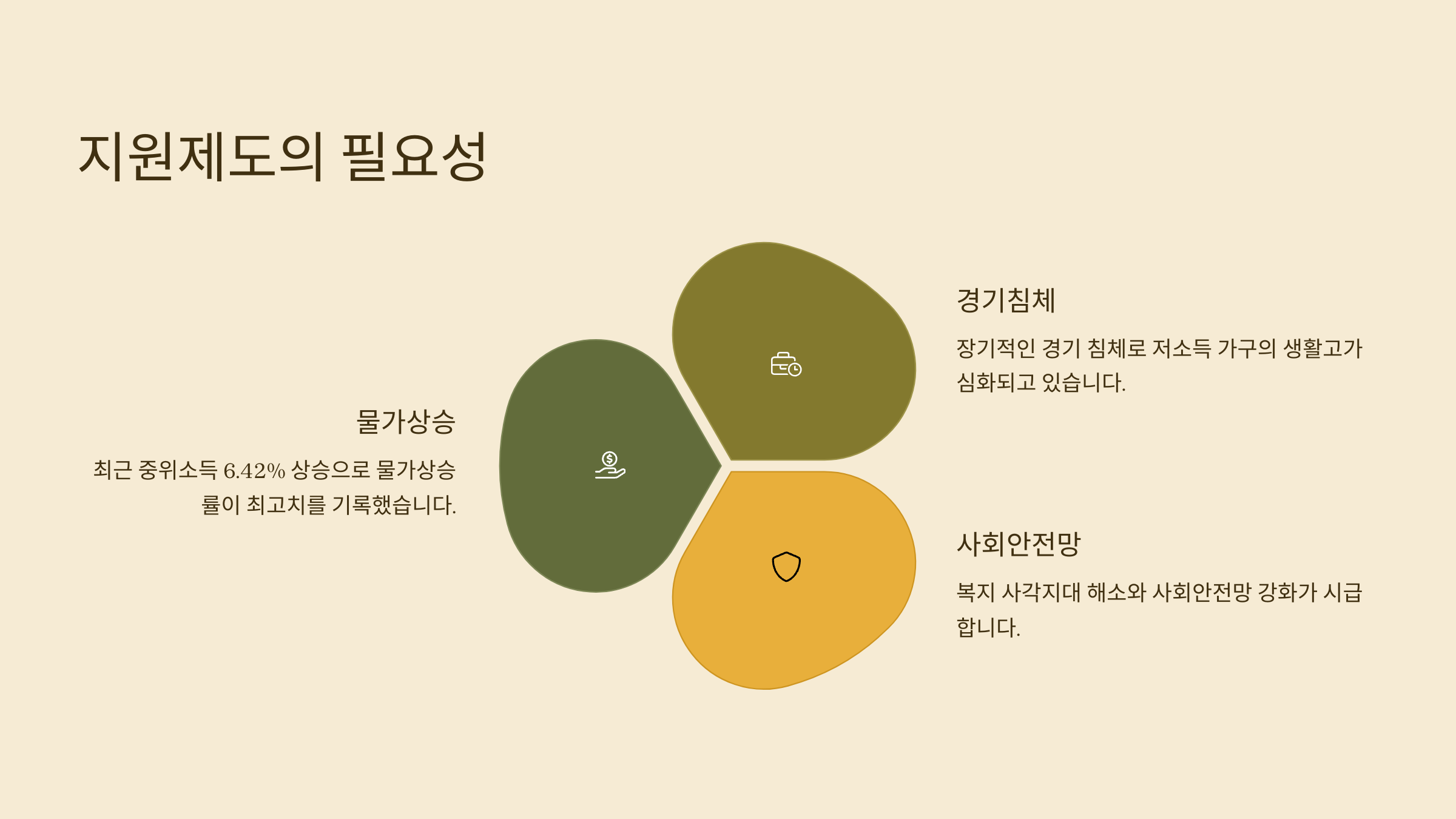 지원제도의 필요성

물가상승

최근 중위소득 6.42% 상승으로 물가상승률이 최고치를 기록했습니다.

경기침체

장기적인 경기 침체로 저소득 가구의 생활고가 심화되고 있습니다.

사회안전망

복지 사각지대 해소와 사회안전망 강화가 시급합니다.